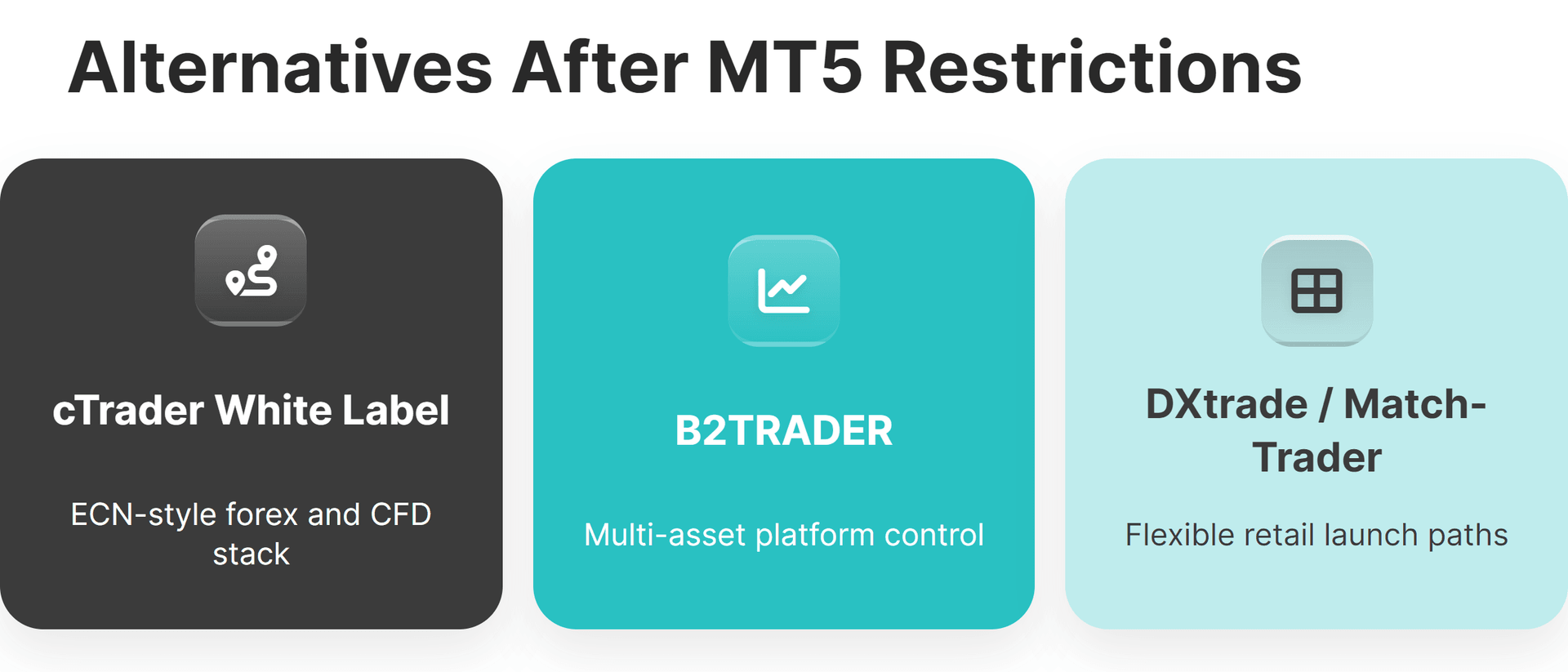 Alternatives After MT5 Restrictions

cTrader White Label

ECN-style forex and CFD stack

B2TRADER

Multi-asset platform control

DXtrade / Match-Trader

Flexible retail launch paths